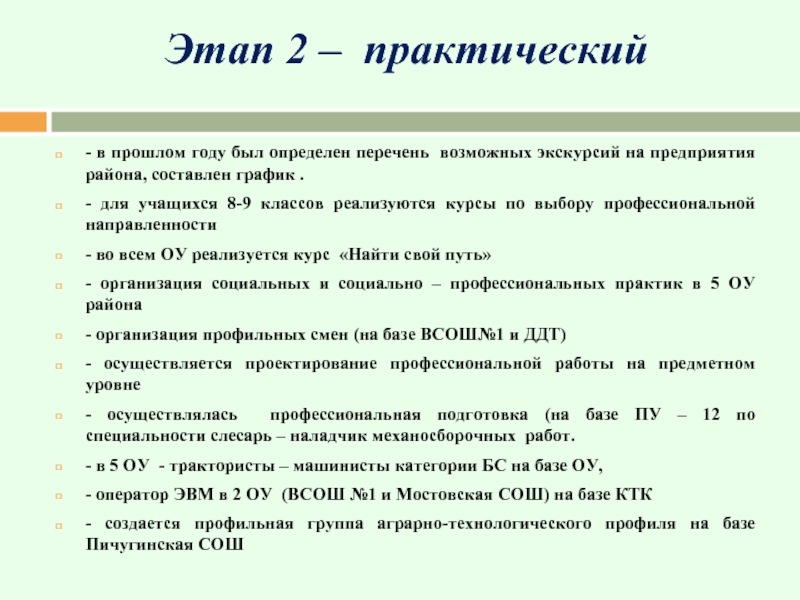 Этап 2 – практический

- в прошлом году был определен перечень возможных экскурсий на предприятия района, составлен график .

- для учащихся 8-9 классов реализуются курсы по выбору профессиональной направленности

- во всем ОУ реализуется курс «Найти свой путь»

- организация социальных и социально – профессиональных практик в 5 ОУ района

- организация профильных смен (на базе ВСОШ№1 и ДДТ)

- осуществляется проектирование профессиональной работы на предметном уровне

- осуществлялась профессиональная подготовка (на базе ПУ – 12 по специальности слесарь – наладчик механосборочных работ.

- в 5 ОУ - трактористы – машинисты категории БС на базе ОУ,

- оператор ЭВМ в 2 ОУ (ВСОШ №1 и Мостовская СОШ) на базе КТК

- создается профильная группа аграрно-технологического профиля на базе Пичугинская СОШ